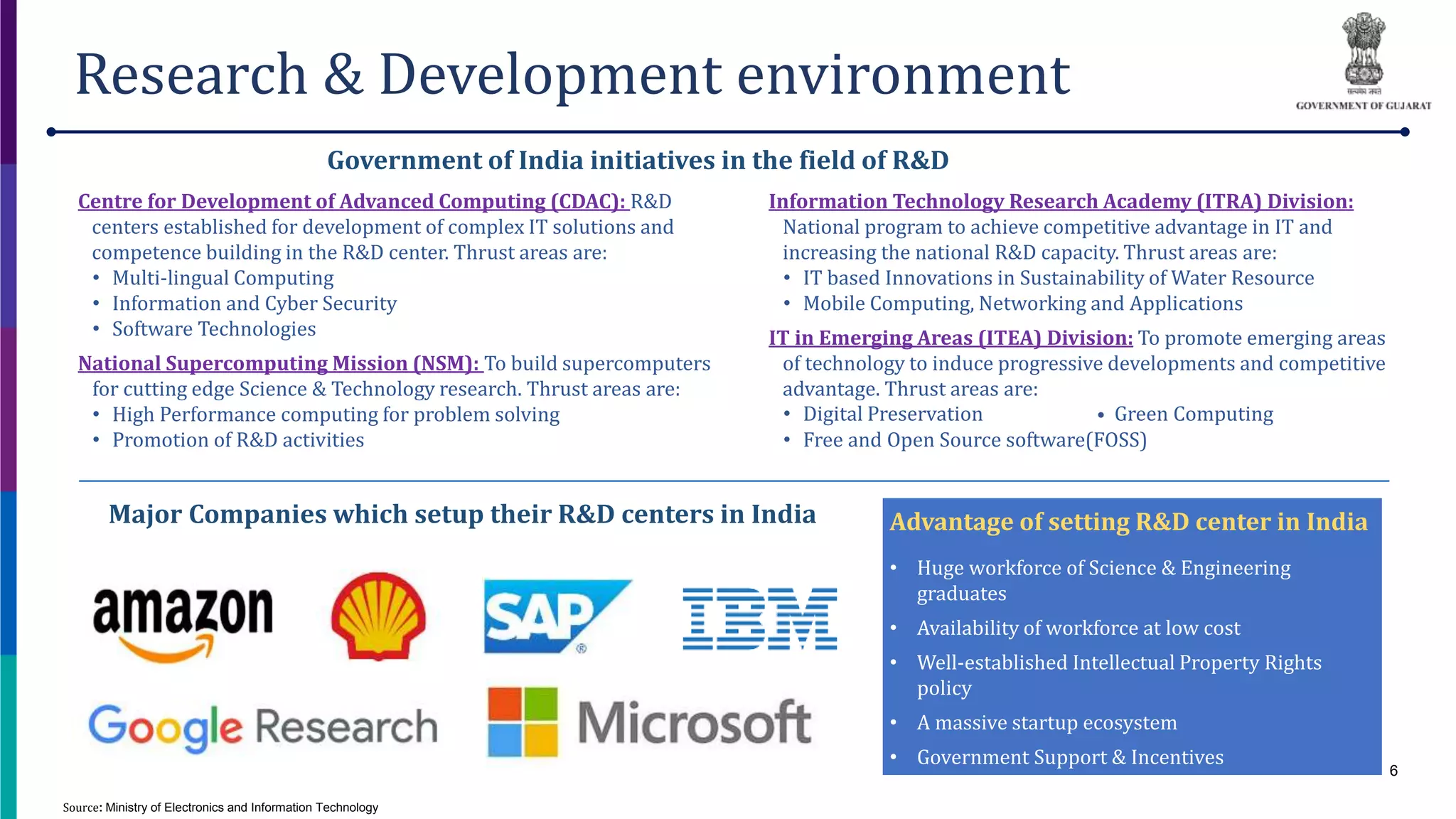 Research & Development environment

सत्यमेव जयते
GOVERNMENT OF GUJARAT

Government of India initiatives in the field of R&D

Centre for Development of Advanced Computing (CDAC): R&D centers established for development of complex IT solutions and competence building in the R&D center. Thrust areas are:
• Multi-lingual Computing
• Information and Cyber Security
• Software Technologies

National Supercomputing Mission (NSM): To build supercomputers for cutting edge Science & Technology research. Thrust areas are:
• High Performance computing for problem solving
• Promotion of R&D activities

Information Technology Research Academy (ITRA) Division: National program to achieve competitive advantage in IT and increasing the national R&D capacity. Thrust areas are:
• IT based Innovations in Sustainability of Water Resource
• Mobile Computing, Networking and Applications

IT in Emerging Areas (ITEA) Division: To promote emerging areas of technology to induce progressive developments and competitive advantage. Thrust areas are:
• Digital Preservation
• Green Computing
• Free and Open Source software(FOSS)

Major Companies which setup their R&D centers in India

amazon
SAP
IBM
Google Research
Microsoft

Advantage of setting R&D center in India
• Huge workforce of Science & Engineering graduates
• Availability of workforce at low cost
• Well-established Intellectual Property Rights policy
• A massive startup ecosystem
• Government Support & Incentives

6

Source: Ministry of Electronics and Information Technology